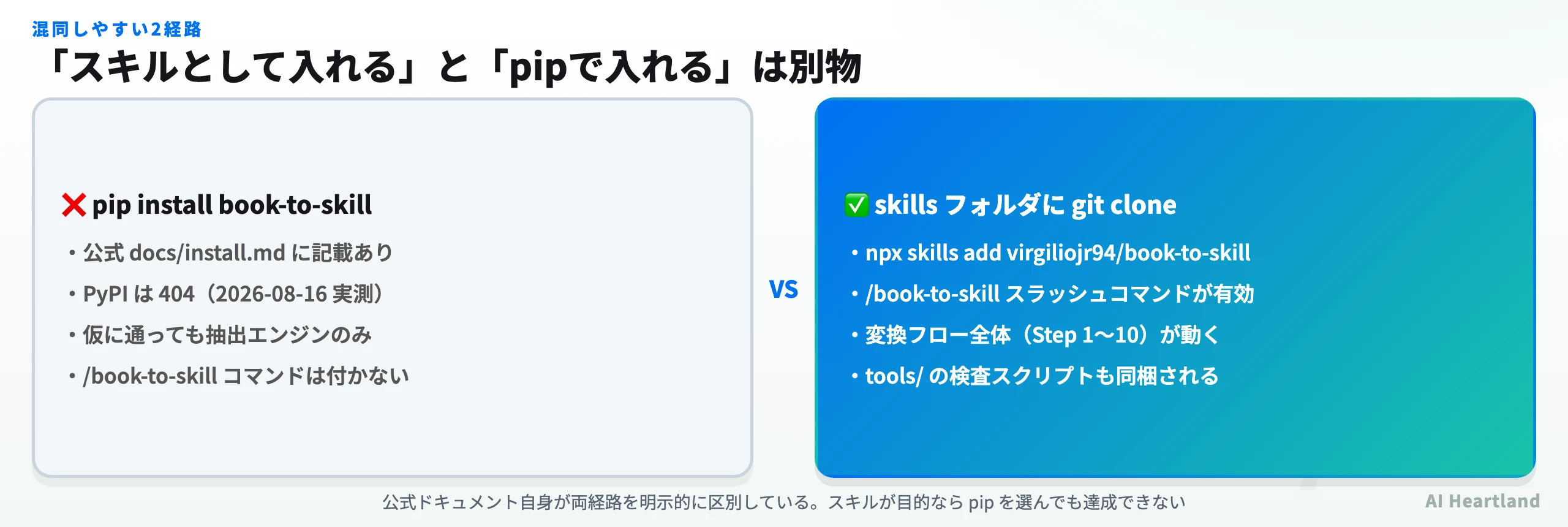 混同しやすい2経路

「スキルとして入れる」と「pipで入れる」は別物

❌ pip install book-to-skill

• 公式 docs/install.md に記載あり
• PyPI は 404（2026-08-16 実測）
• 仮に通っても抽出エンジンのみ
• /book-to-skill コマンドは付かない

VS

✅ skills フォルダに git clone

• npx skills add virgiliojr94/book-to-skill
• /book-to-skill スラッシュコマンドが有効
• 変換フロー全体（Step 1〜10）が動く
• tools/ の検査スクリプトも同梱される

公式ドキュメント自身が両経路を明示的に区別している。スキルが目的なら pip を選んでも達成できない

AI Heartland